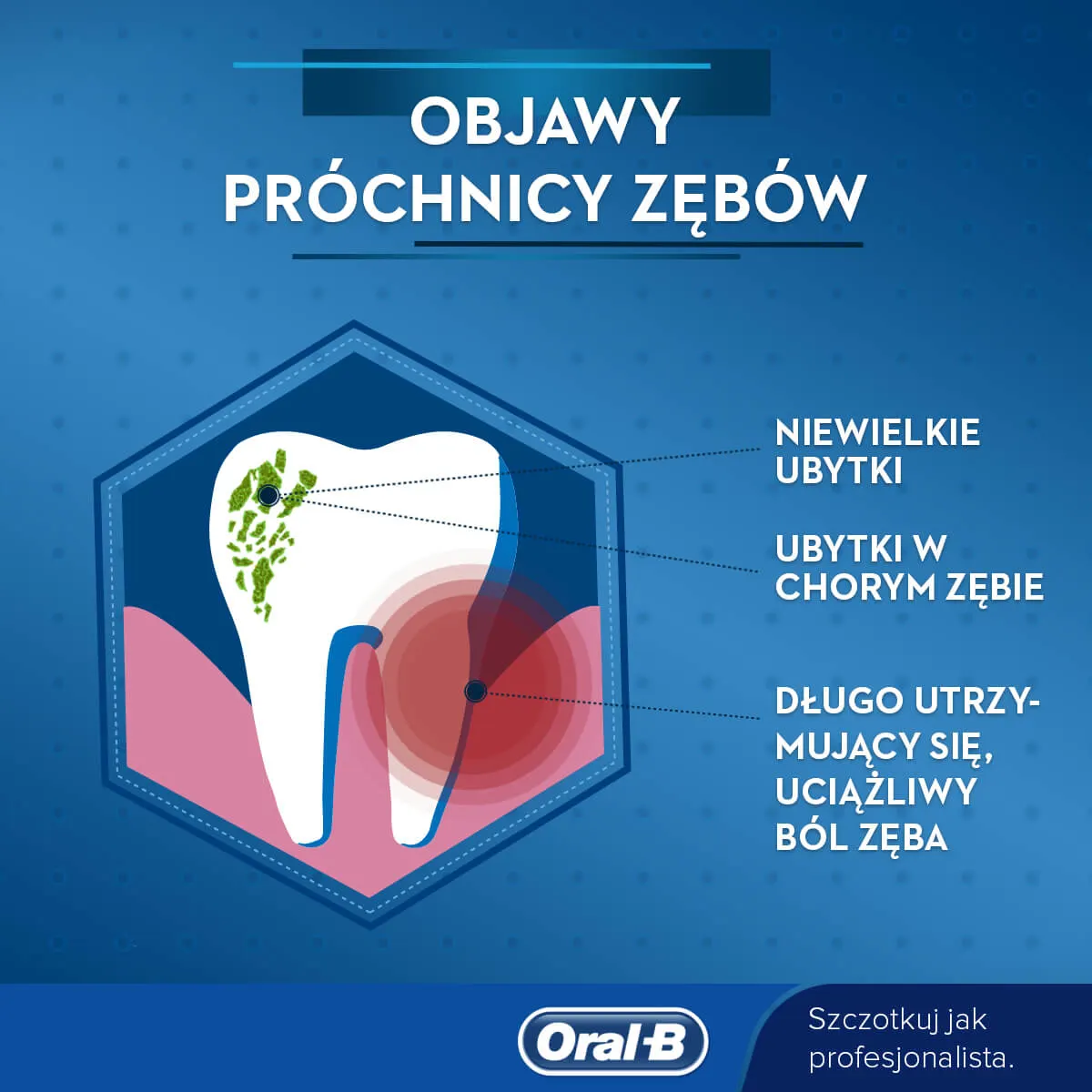 OBJAWY PRÓCHNICY ZĘBÓW

NIEWIELKIE UBYTKI

UBYTKI W CHORYM ZĘBIE

DŁUGO UTRZYMUJĄCY SIĘ, UCIĄŻLIWY BÓL ZĘBA

Oral-B

Szczotkuj jak profesjonalista.